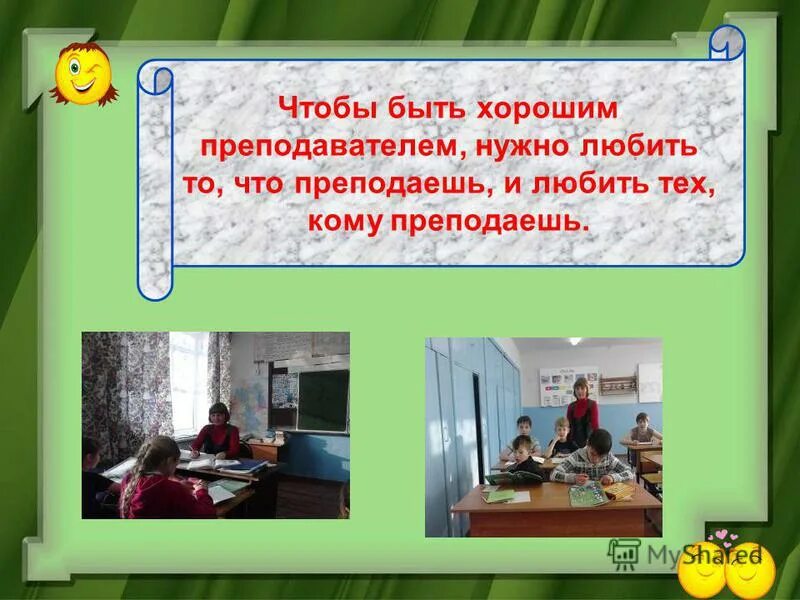 Чтобы быть хорошим преподавателем, нужно любить то, что преподаешь, и любить тех, кому преподаешь.

MyShared